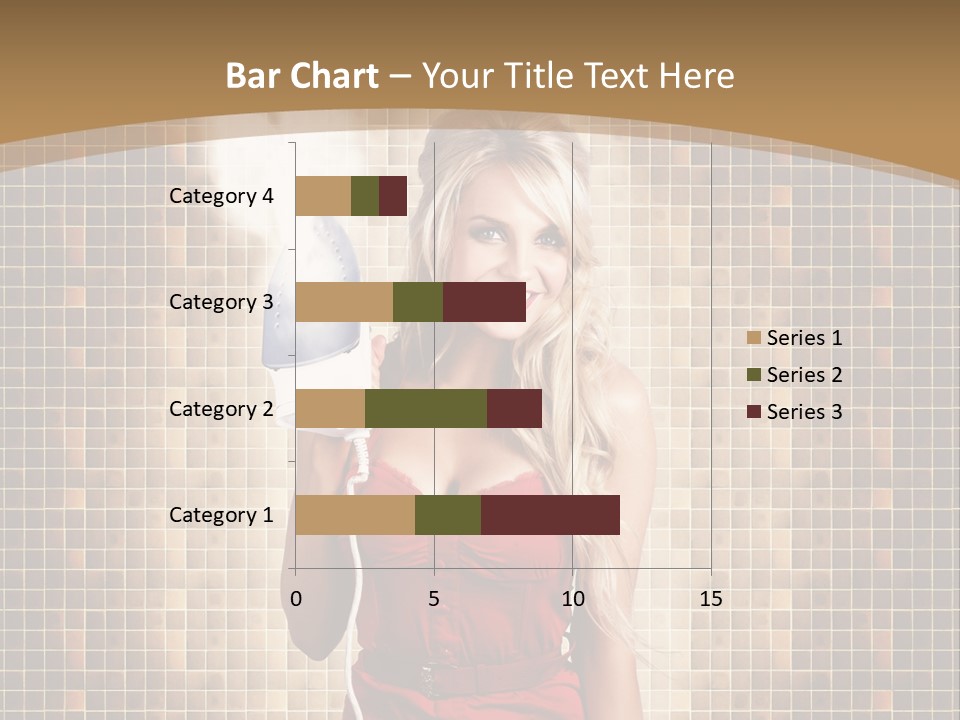 Bar Chart – Your Title Text Here

Category 4
Category 3
Category 2
Category 1

0
5
10
15

Series 1
Series 2
Series 3